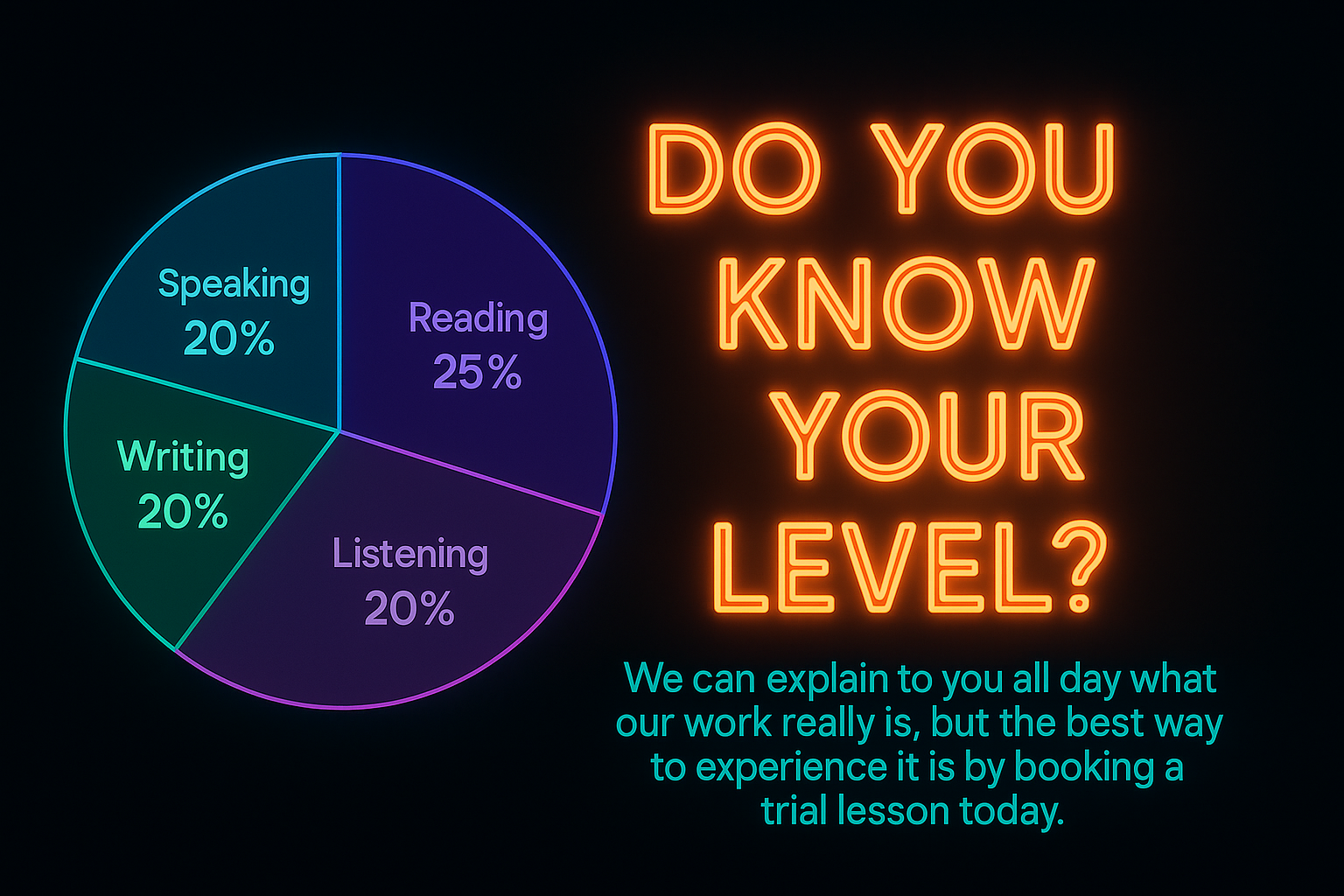 Speaking
20%

Reading
25%

Writing
20%

Listening
20%

DO YOU KNOW YOUR LEVEL?

We can explain to you all day what our work really is, but the best way to experience it is by booking a trial lesson today.